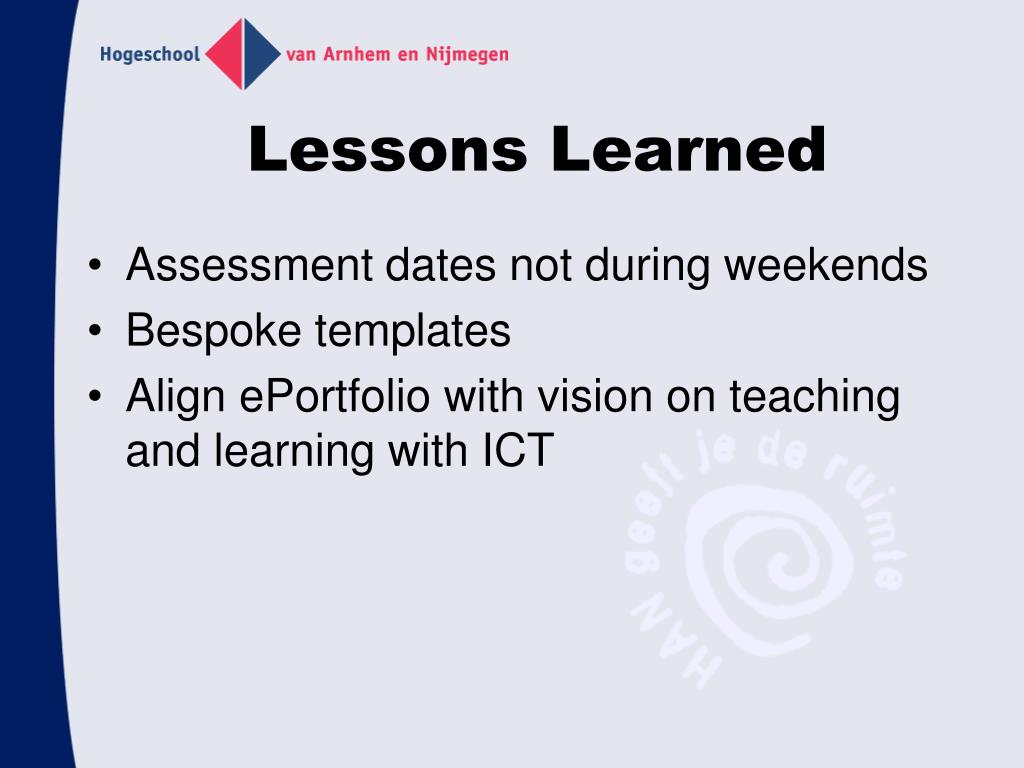 Hogeschool van Arnhem en Nijmegen

Lessons Learned

• Assessment dates not during weekends
• Bespoke templates
• Align ePortfolio with vision on teaching and learning with ICT

HAN geeft je de ruimte